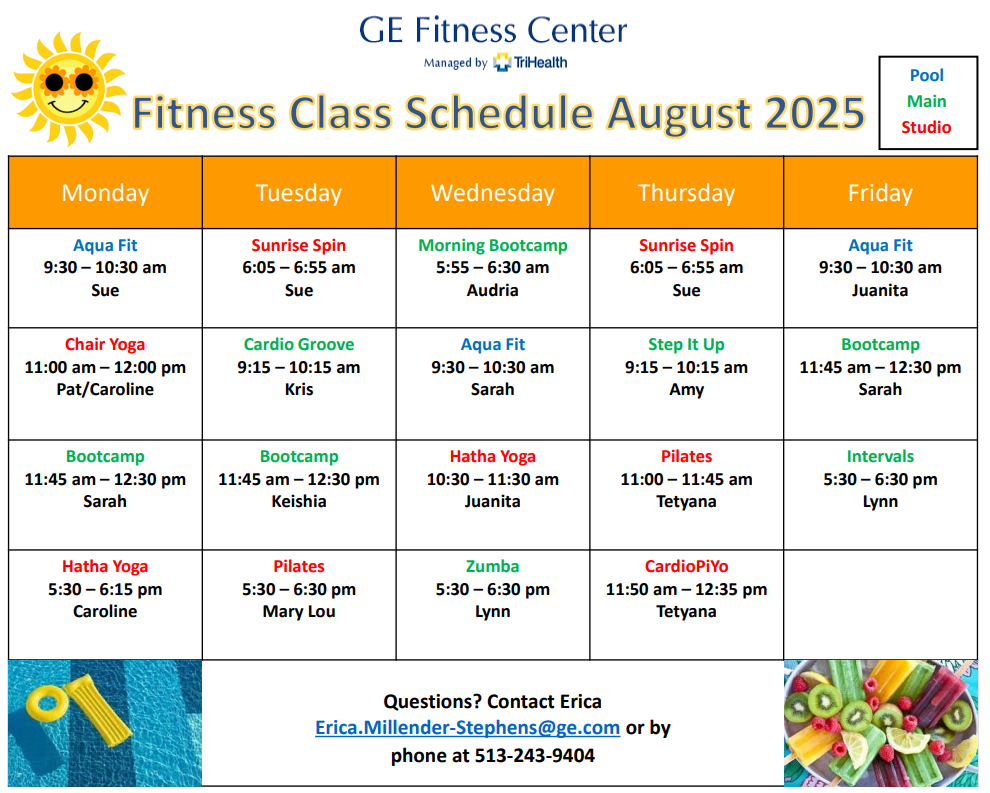 GE Fitness Center
Managed by TriHealth

Fitness Class Schedule August 2025

Pool
Main
Studio

| Monday | Tuesday | Wednesday | Thursday | Friday |
|---|---|---|---|---|
| Aqua Fit 9:30 – 10:30 am Sue | Sunrise Spin 6:05 – 6:55 am Sue | Morning Bootcamp 5:55 – 6:30 am Audria | Sunrise Spin 6:05 – 6:55 am Sue | Aqua Fit 9:30 – 10:30 am Juanita |
| Chair Yoga 11:00 am – 12:00 pm Pat/Caroline | Cardio Groove 9:15 – 10:15 am Kris | Aqua Fit 9:30 – 10:30 am Sarah | Step It Up 9:15 – 10:15 am Amy | Bootcamp 11:45 am – 12:30 pm Sarah |
| Bootcamp 11:45 am – 12:30 pm Sarah | Bootcamp 11:45 am – 12:30 pm Keishia | Hatha Yoga 10:30 – 11:30 am Juanita | Pilates 11:00 – 11:45 am Tetyana | Intervals 5:30 – 6:30 pm Lynn |
| Hatha Yoga 5:30 – 6:15 pm Caroline | Pilates 5:30 – 6:30 pm Mary Lou | Zumba 5:30 – 6:30 pm Lynn | CardioPiYo 11:50 am – 12:35 pm Tetyana | |

Questions? Contact Erica
Erica.Millender-Stephens@ge.com or by phone at 513-243-9404